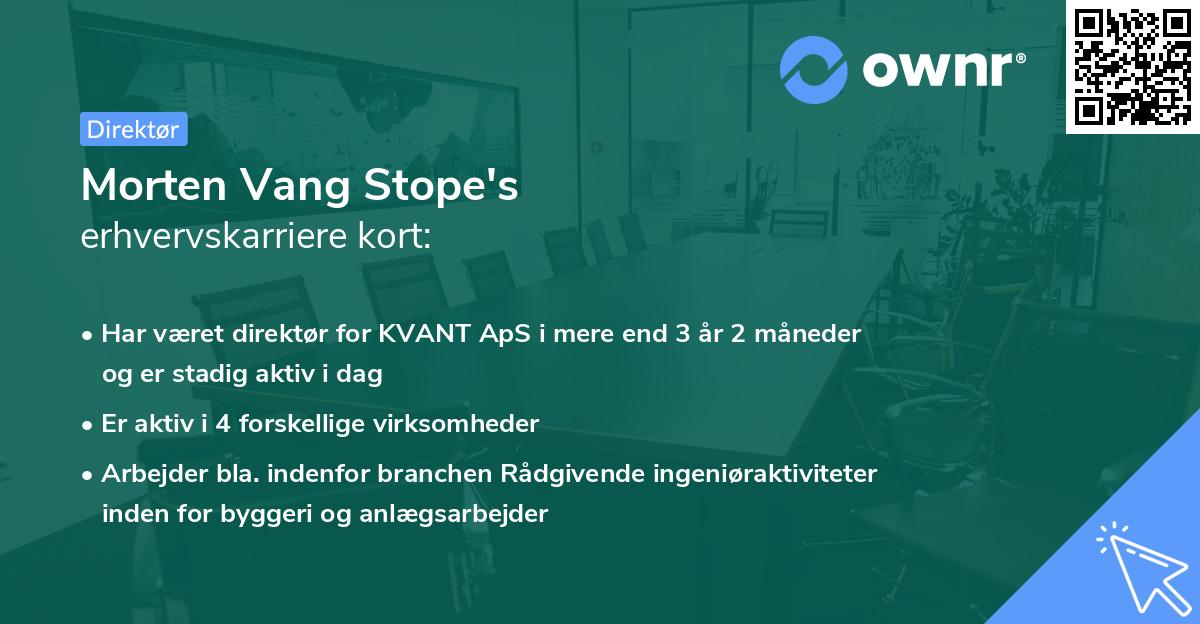 ownr®

Direktør

Morten Vang Stope's
erhvervskarriere kort:

• Har været direktør for KVANT ApS i mere end 3 år 2 måneder og er stadig aktiv i dag

• Er aktiv i 4 forskellige virksomheder

• Arbejder bla. indenfor branchen Rådgivende ingeniøraktiviteter inden for byggeri og anlægsarbejder